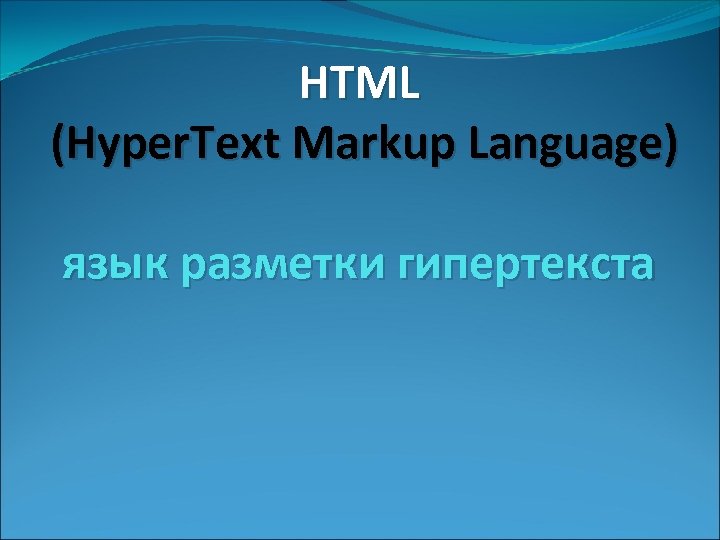 HTML
(HyperText Markup Language)

язык разметки гипертекста